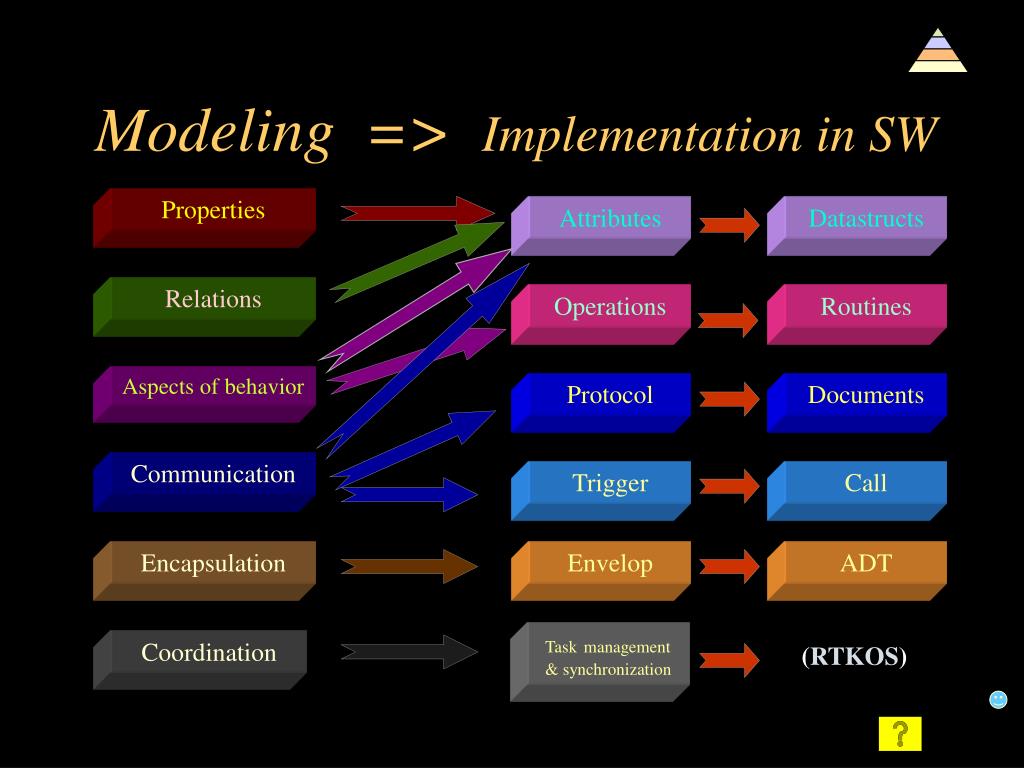 Modeling => Implementation in SW

Properties

Relations

Aspects of behavior

Communication

Encapsulation

Coordination

Attributes

Operations

Protocol

Trigger

Envelop

Task management & synchronization

Datastructs

Routines

Documents

Call

ADT

(RTKOS)

?